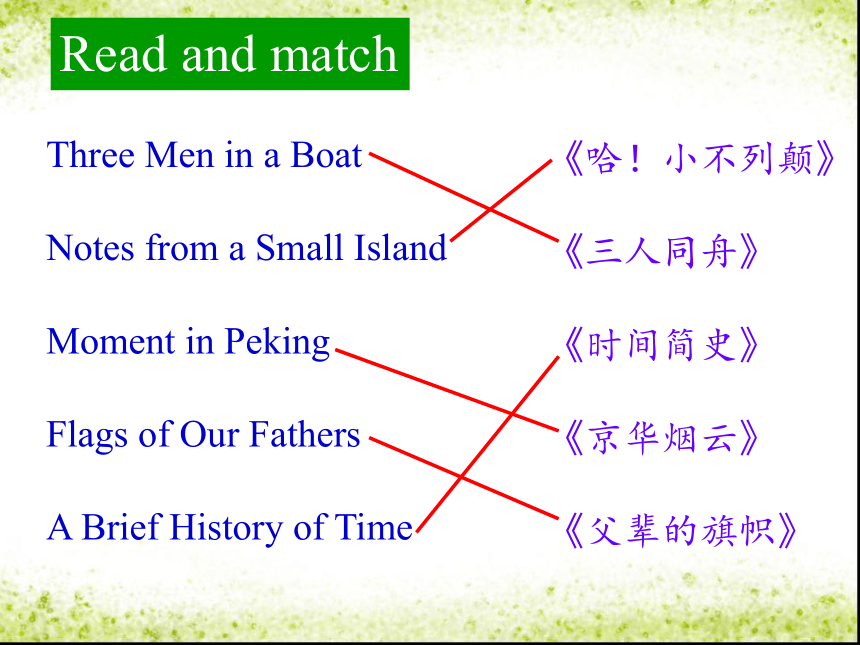 Read and match

Three Men in a Boat

Notes from a Small Island

Moment in Peking

Flags of Our Fathers

A Brief History of Time

《哈！小不列颠》

《三人同舟》

《时间简史》

《京华烟云》

《父辈的旗帜》